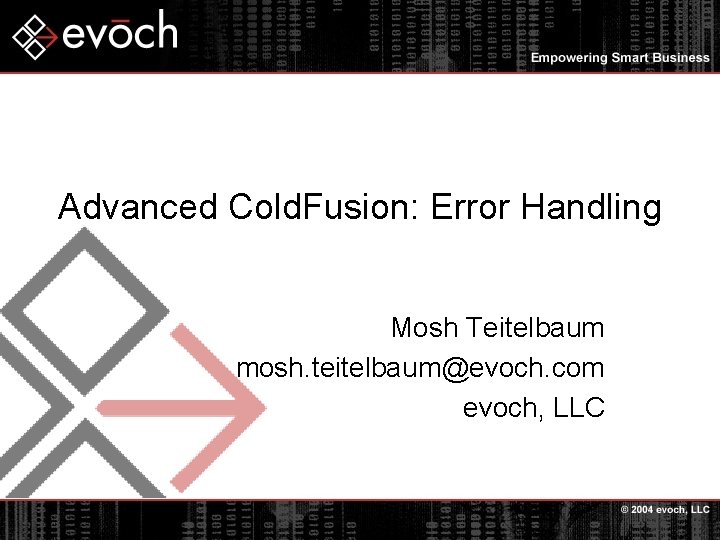 evōch

Empowering Smart Business

Advanced ColdFusion: Error Handling

Mosh Teitelbaum
mosh.teitelbaum@evoch.com
evoch, LLC

© 2004 evoch, LLC